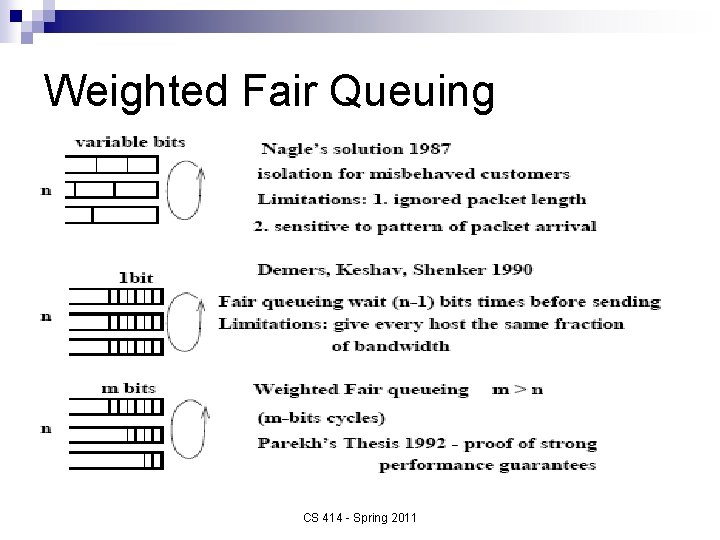 Weighted Fair Queuing

variable bits

n

Nagle's solution 1987

isolation for misbehaved customers

Limitations: 1. ignored packet length

2. sensitive to pattern of packet arrival

1bit

n

Demers, Keshav, Shenker 1990

Fair queueing wait (n-1) bits times before sending

Limitations: give every host the same fraction of bandwidth

m bits

n

Weighted Fair queueing m > n

(m-bits cycles)

Parekh's Thesis 1992 - proof of strong performance guarantees

CS 414 - Spring 2011